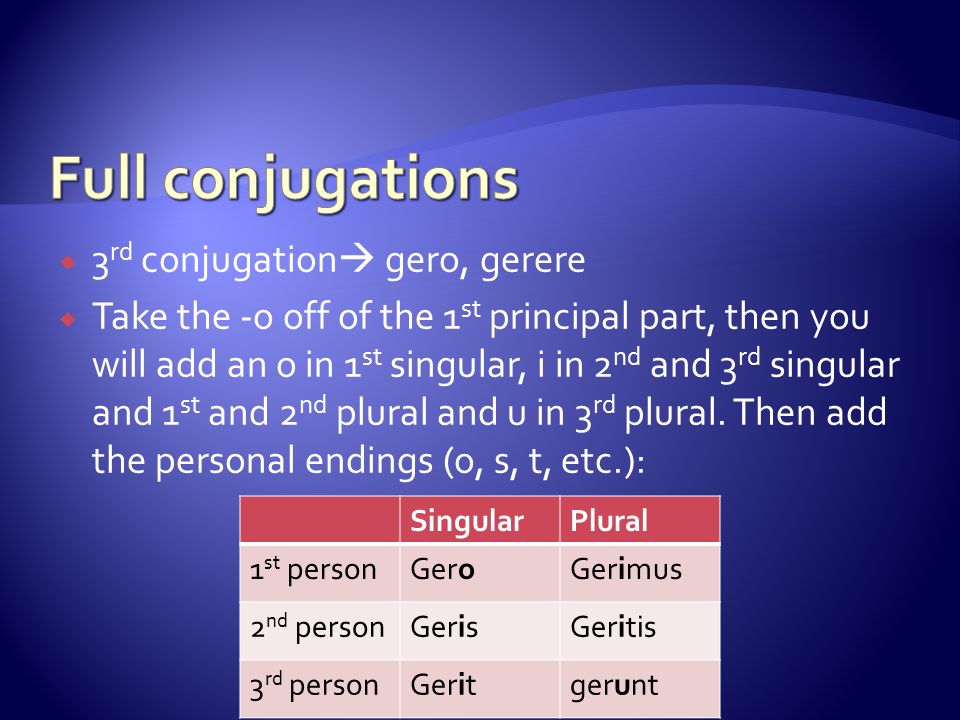 Full conjugations

3rd conjugation→ gero, gerere

Take the -o off of the 1st principal part, then you will add an o in 1st singular, i in 2nd and 3rd singular and 1st and 2nd plural and u in 3rd plural. Then add the personal endings (o, s, t, etc.):

| | Singular | Plural |
|---|---|---|
| 1st person | Gero | Gerimus |
| 2nd person | Geris | Geritis |
| 3rd person | Gerit | gerunt |